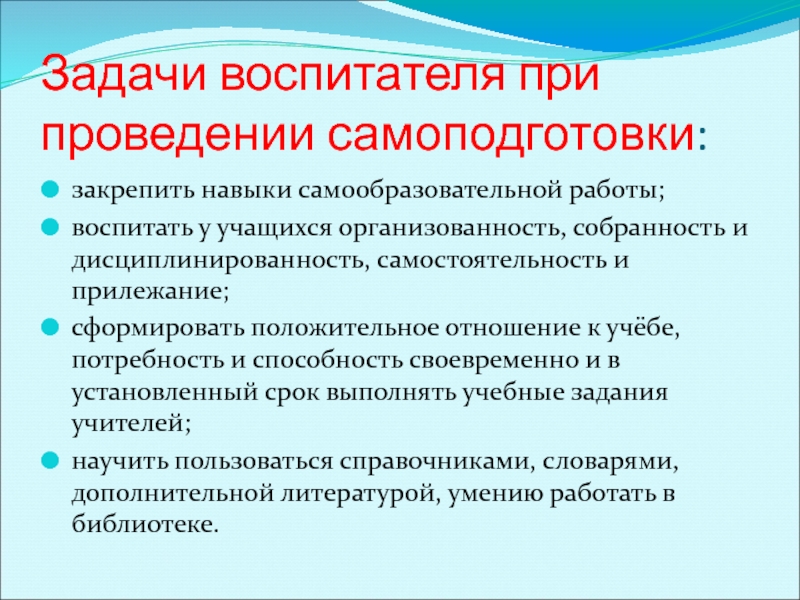 Задачи воспитателя при проведении самоподготовки:

закрепить навыки самообразовательной работы;

воспитать у учащихся организованность, собранность и дисциплинированность, самостоятельность и прилежание;

сформировать положительное отношение к учёбе, потребность и способность своевременно и в установленный срок выполнять учебные задания учителей;

научить пользоваться справочниками, словарями, дополнительной литературой, умению работать в библиотеке.